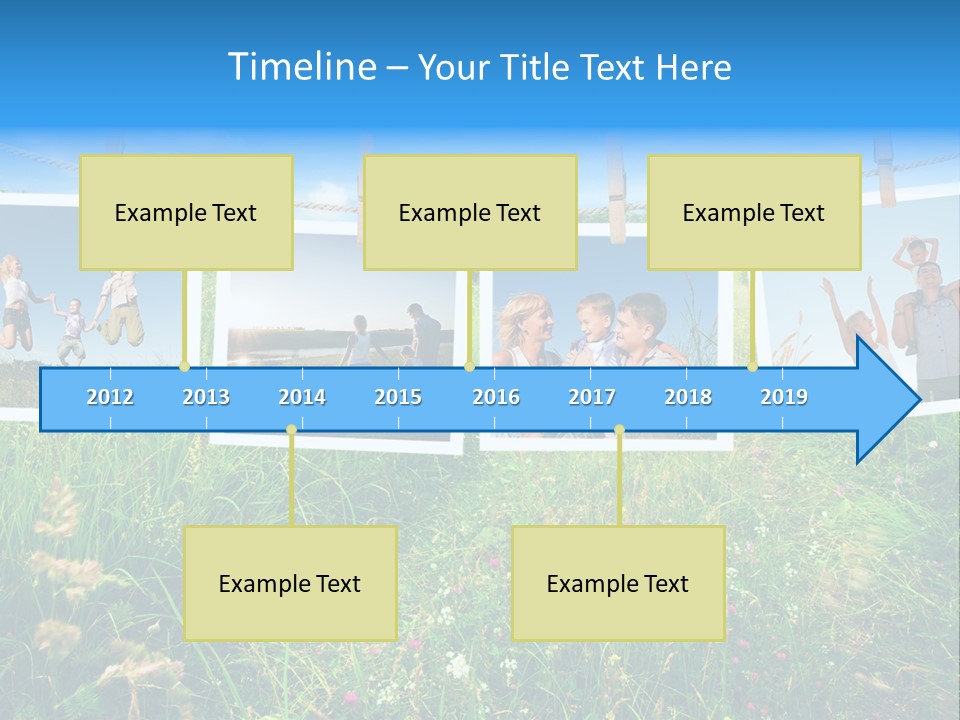 Timeline – Your Title Text Here

Example Text

Example Text

Example Text

2012 2013 2014 2015 2016 2017 2018 2019

Example Text

Example Text